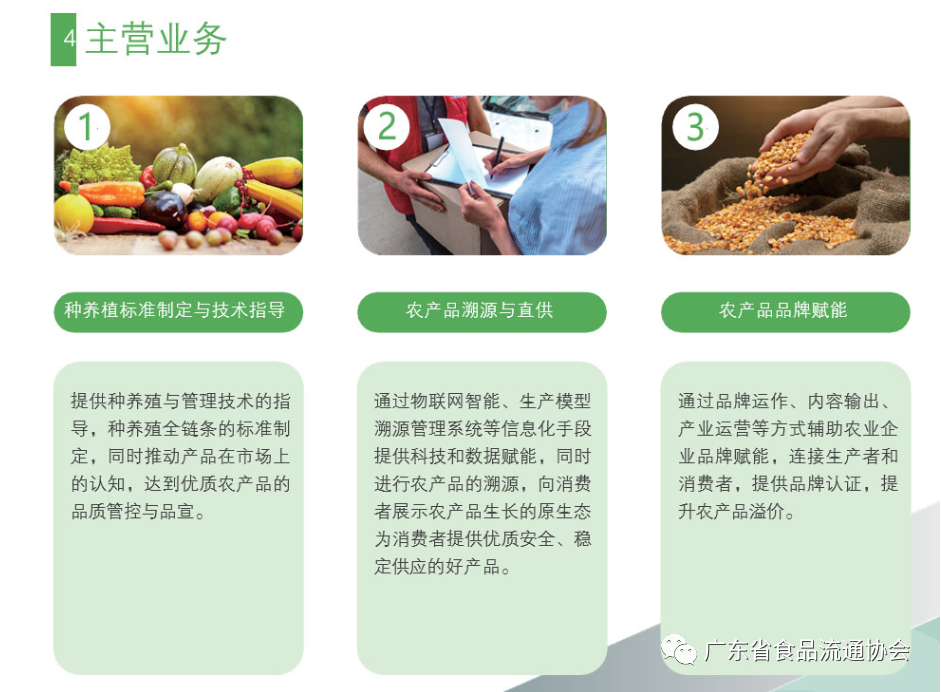 4 主营业务

1

种养植标准制定与技术指导

提供种养殖与管理技术的指导，种养殖全链条的标准制定，同时推动产品在市场上的认知，达到优质农产品的品质管控与品宣。

2

农产品溯源与直供

通过物联网智能、生产模型溯源管理系统等信息化手段提供科技和数据赋能，同时进行农产品的溯源，向消费者展示农产品生长的原生态为消费者提供优质安全、稳定供应的好产品。

3

农产品品牌赋能

通过品牌运作、内容输出、产业运营等方式辅助农业企业品牌赋能，连接生产者和消费者，提供品牌认证，提升农产品溢价。

广东省食品流通协会